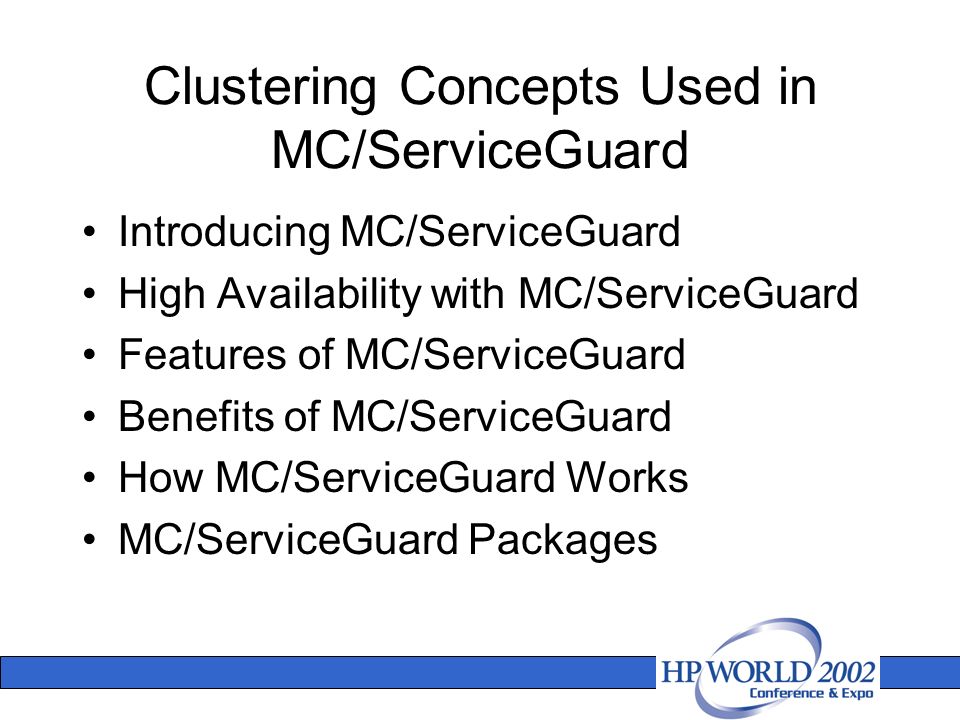 Clustering Concepts Used in MC/ServiceGuard

• Introducing MC/ServiceGuard
• High Availability with MC/ServiceGuard
• Features of MC/ServiceGuard
• Benefits of MC/ServiceGuard
• How MC/ServiceGuard Works
• MC/ServiceGuard Packages

HP WORLD 2002
Conference & Expo